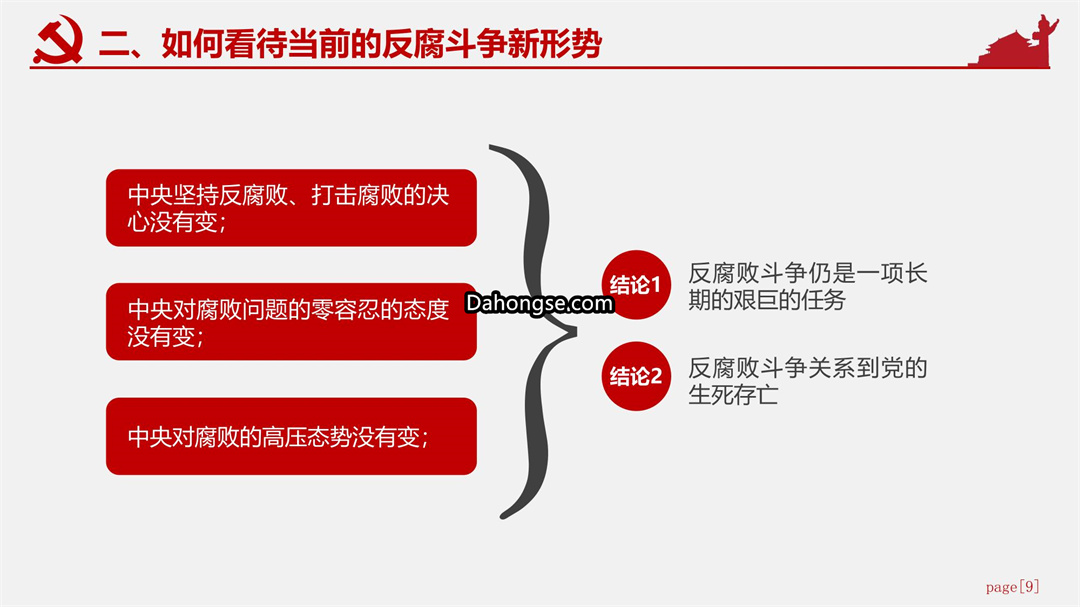 二、如何看待当前的反腐斗争新形势

中央坚持反腐败、打击腐败的决心没有变；

中央对腐败问题的零容忍的态度没有变；

中央对腐败的高压态势没有变；

Dahongse.com

结论1 反腐败斗争仍是一项长期的艰巨的任务

结论2 反腐败斗争关系到党的生死存亡

page[9]